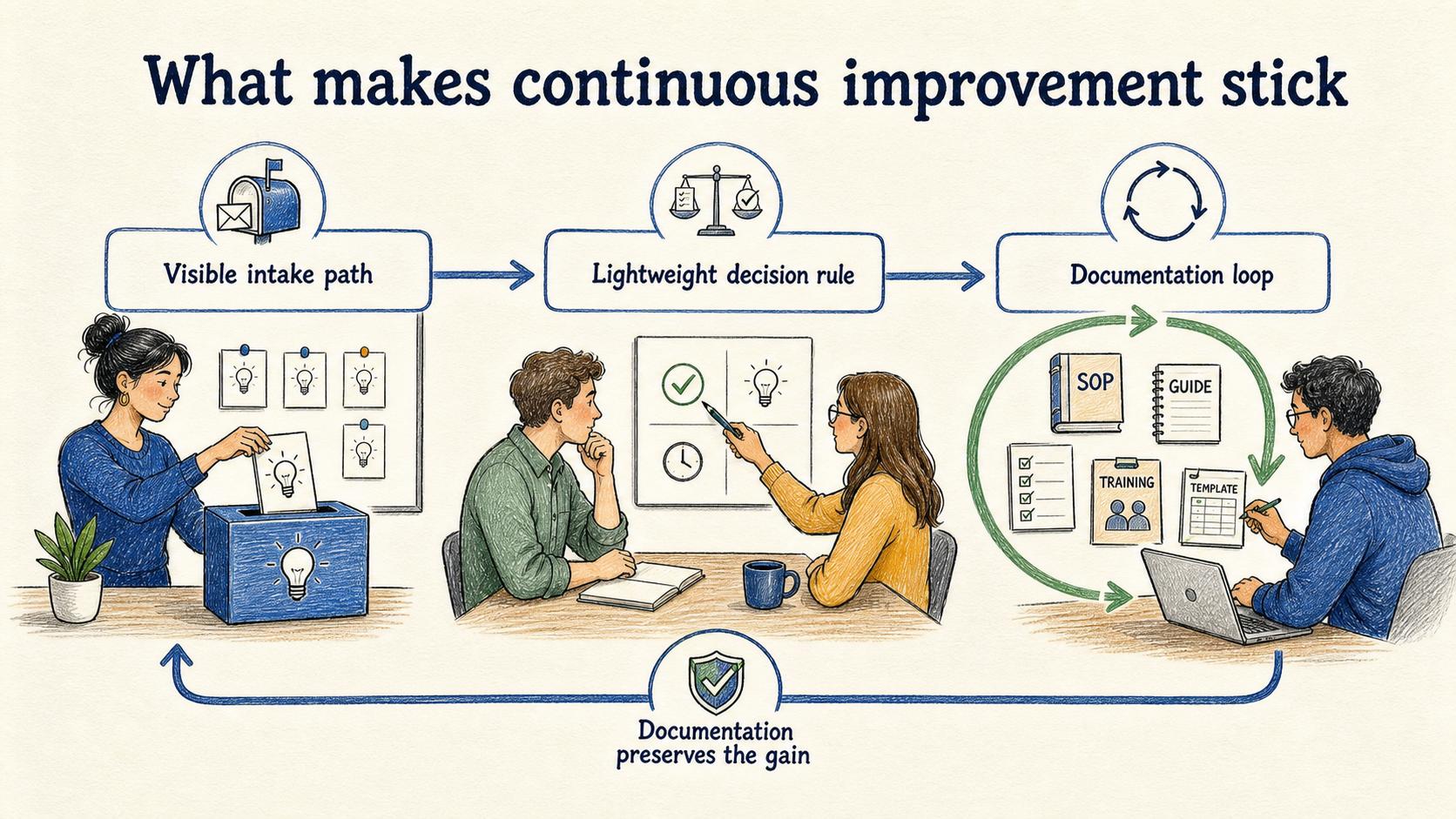 What makes continuous improvement stick

Visible intake path

Lightweight decision rule

Documentation loop

SOP

GUIDE

TRAINING

TEMPLATE

Documentation preserves the gain